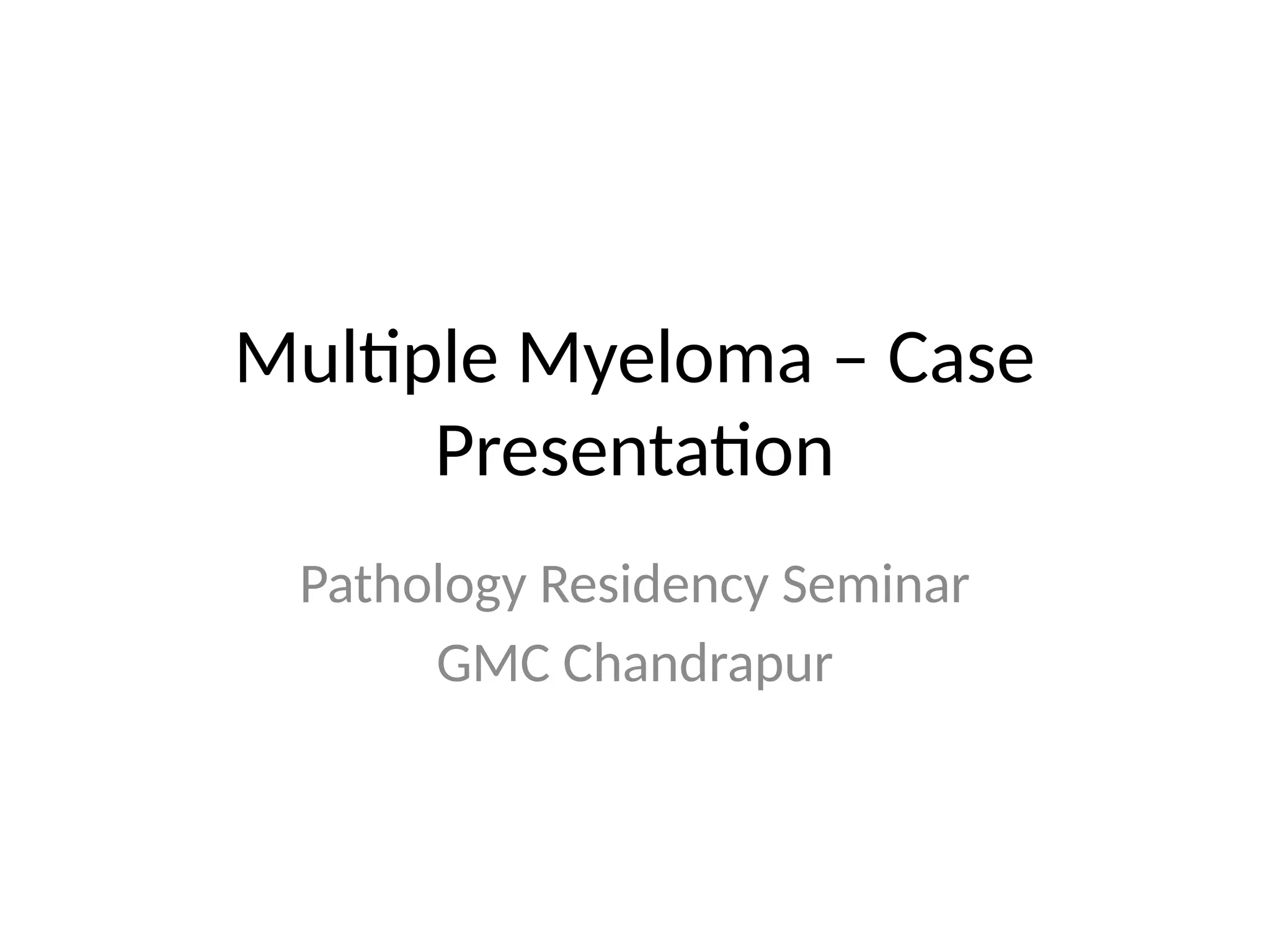 Multiple Myeloma – Case Presentation

Pathology Residency Seminar
GMC Chandrapur